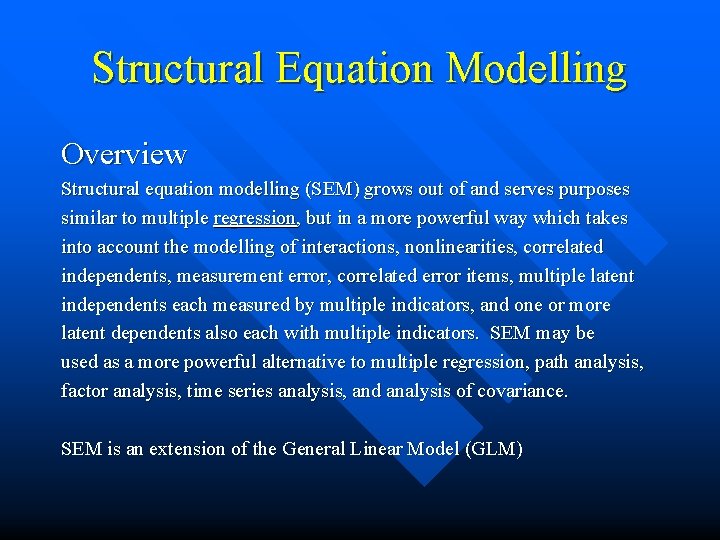 Structural Equation Modelling

Overview

Structural equation modelling (SEM) grows out of and serves purposes similar to multiple regression, but in a more powerful way which takes into account the modelling of interactions, nonlinearities, correlated independents, measurement error, correlated error items, multiple latent independents each measured by multiple indicators, and one or more latent dependents also each with multiple indicators. SEM may be used as a more powerful alternative to multiple regression, path analysis, factor analysis, time series analysis, and analysis of covariance.

SEM is an extension of the General Linear Model (GLM)